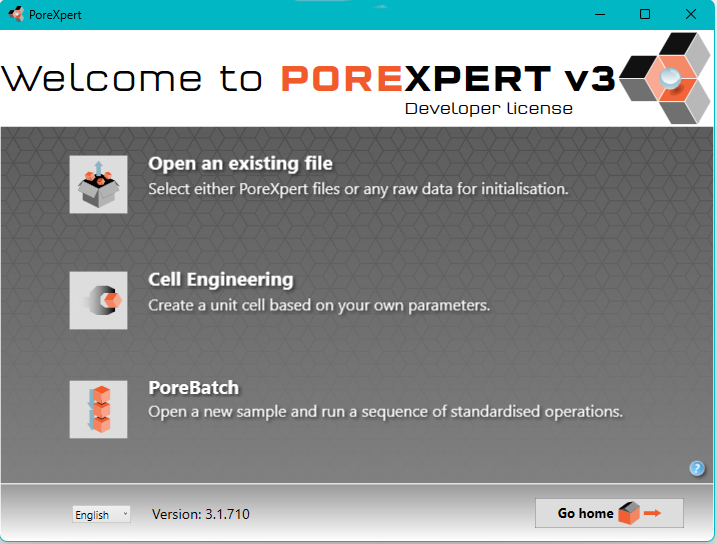 PoreXpert

Welcome to POREXPERT v3
Developer license

Open an existing file
Select either PoreXpert files or any raw data for initialisation.

Cell Engineering
Create a unit cell based on your own parameters.

PoreBatch
Open a new sample and run a sequence of standardised operations.

?

English

Version: 3.1.710

Go home